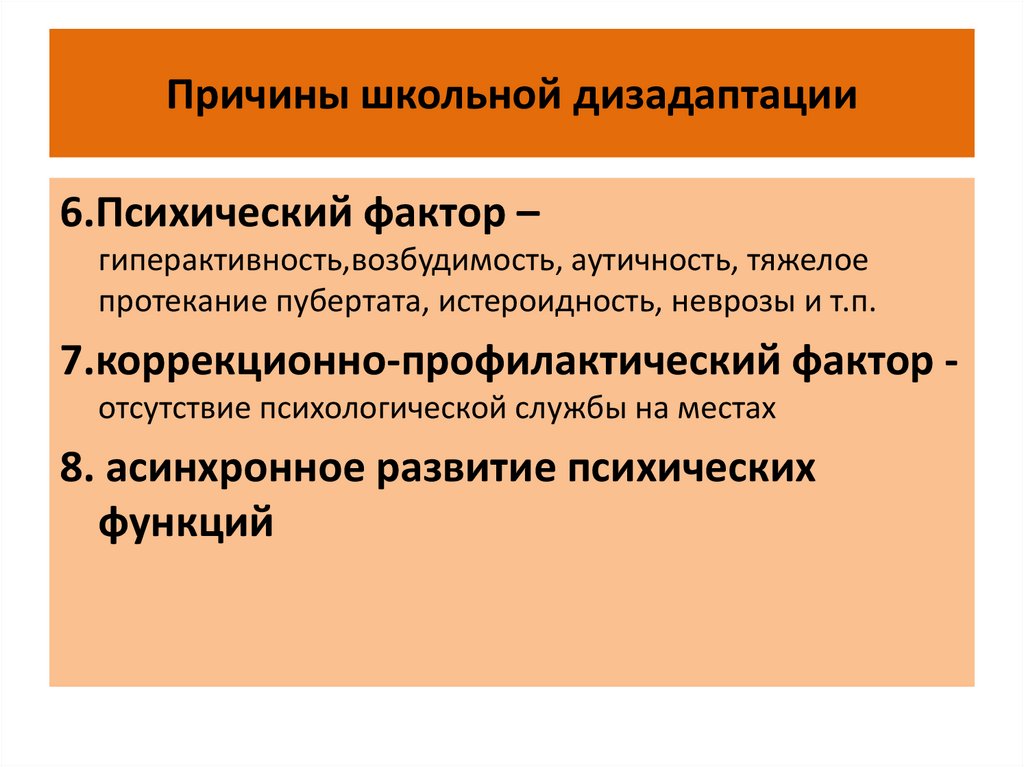 Причины школьной дизадаптации

6.Психический фактор – гиперактивность,возбудимость, аутичность, тяжелое протекание пубертата, истероидность, неврозы и т.п.

7.коррекционно-профилактический фактор - отсутствие психологической службы на местах

8. асинхронное развитие психических функций